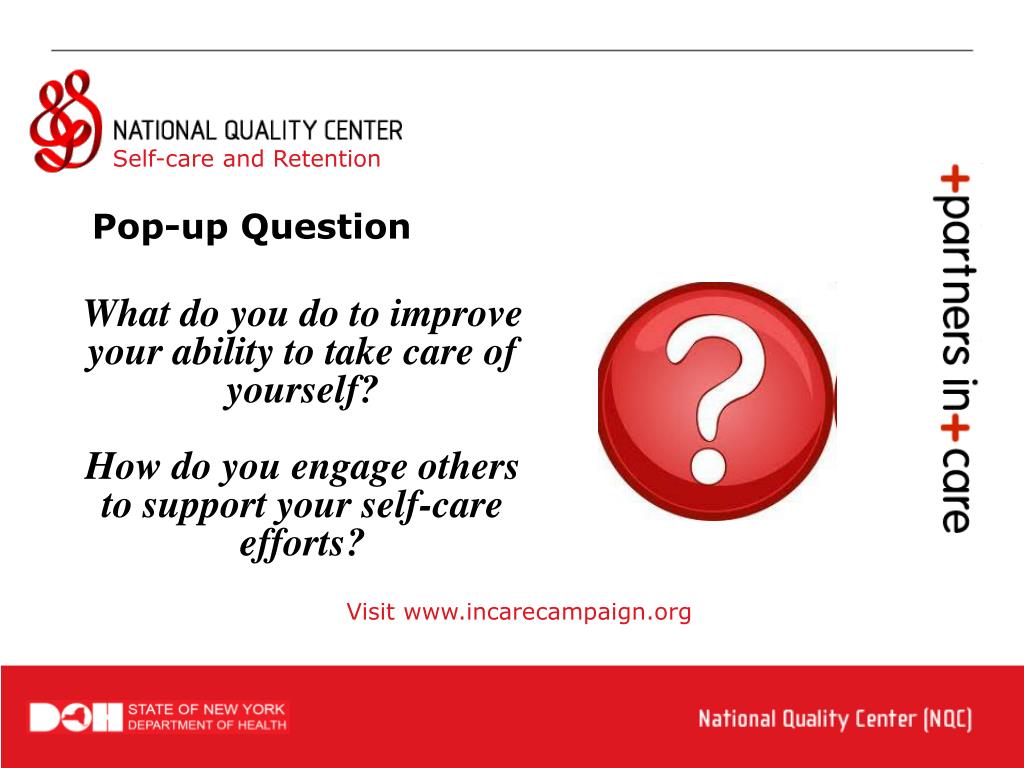 NATIONAL QUALITY CENTER
Self-care and Retention

Pop-up Question

What do you do to improve your ability to take care of yourself?

How do you engage others to support your self-care efforts?

?

+partners in+care

Visit www.incarecampaign.org

DOH STATE OF NEW YORK DEPARTMENT OF HEALTH

National Quality Center (NQC)